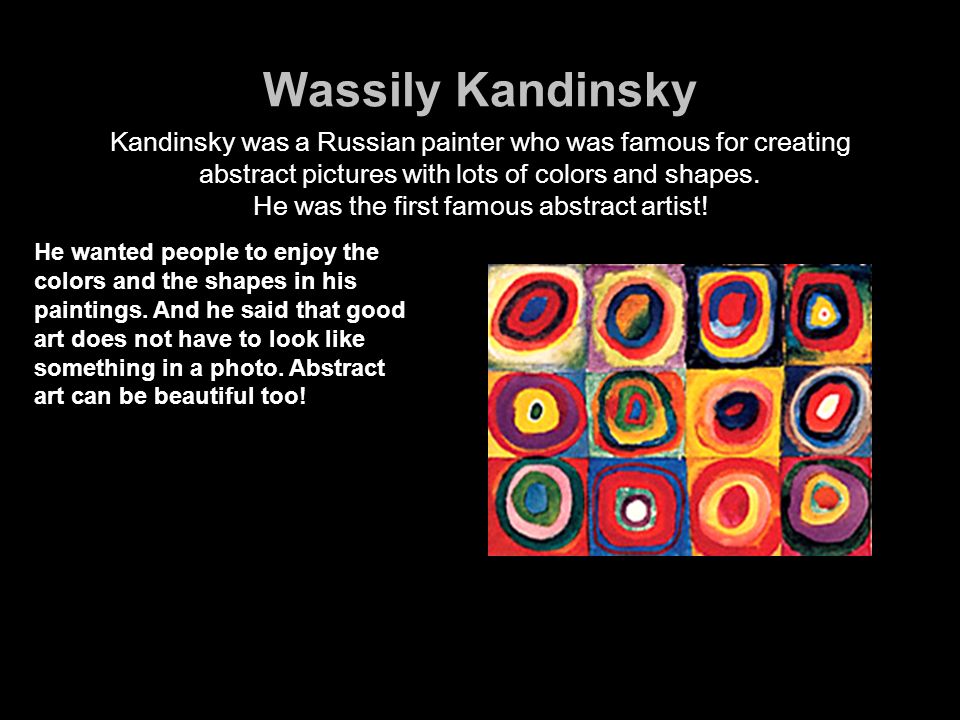 Wassily Kandinsky

Kandinsky was a Russian painter who was famous for creating abstract pictures with lots of colors and shapes.
He was the first famous abstract artist!

He wanted people to enjoy the colors and the shapes in his paintings. And he said that good art does not have to look like something in a photo. Abstract art can be beautiful too!